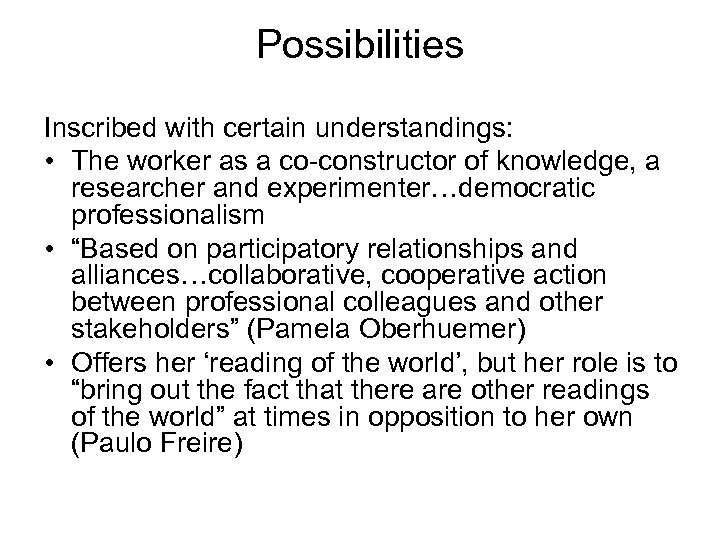 Possibilities

Inscribed with certain understandings:

• The worker as a co-constructor of knowledge, a researcher and experimenter…democratic professionalism
• “Based on participatory relationships and alliances…collaborative, cooperative action between professional colleagues and other stakeholders” (Pamela Oberhuemer)
• Offers her ‘reading of the world’, but her role is to “bring out the fact that there are other readings of the world” at times in opposition to her own (Paulo Freire)